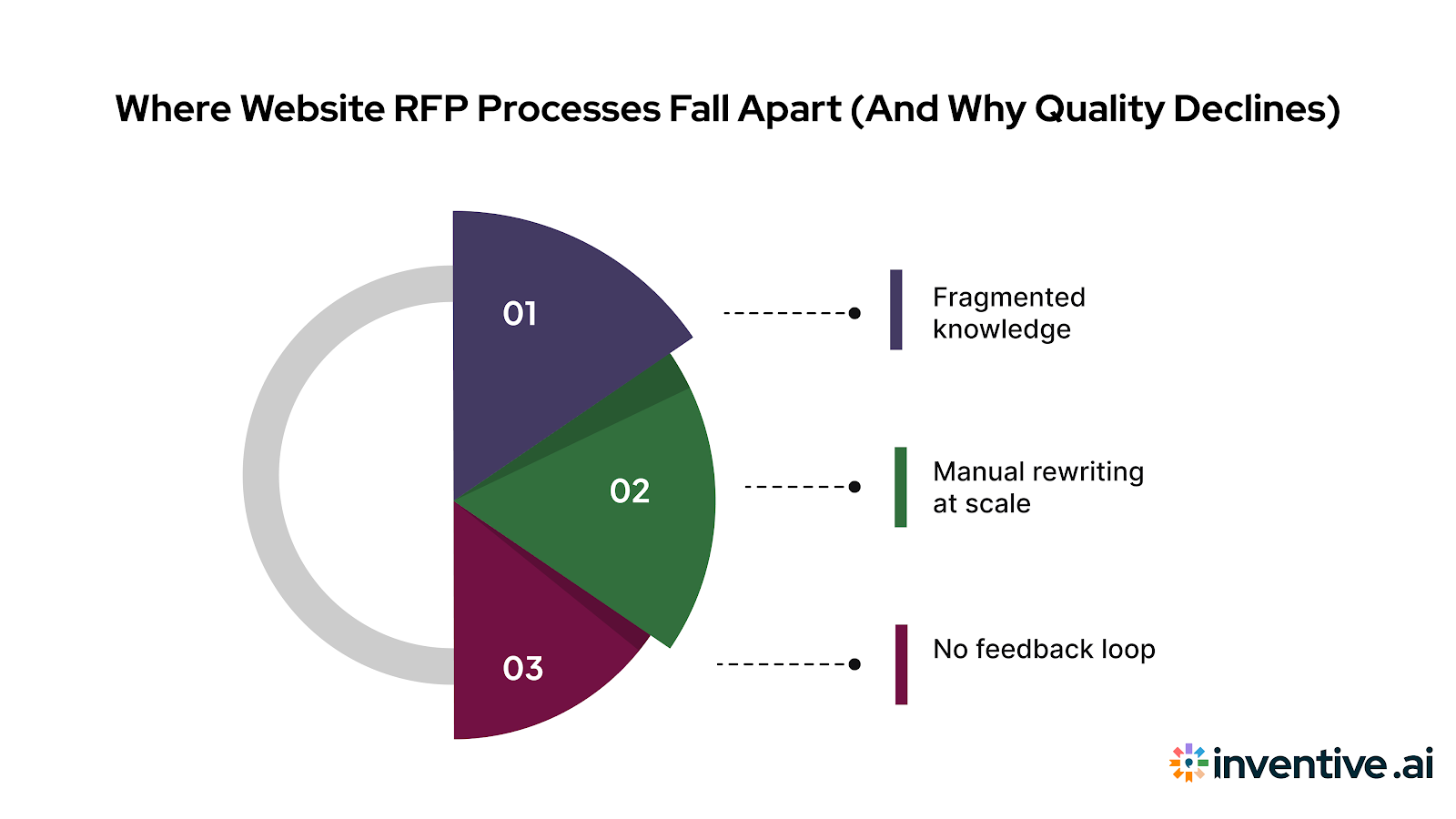 Where Website RFP Processes Fall Apart (And Why Quality Declines)

01

Fragmented knowledge

02

Manual rewriting at scale

03

No feedback loop

inventive.ai